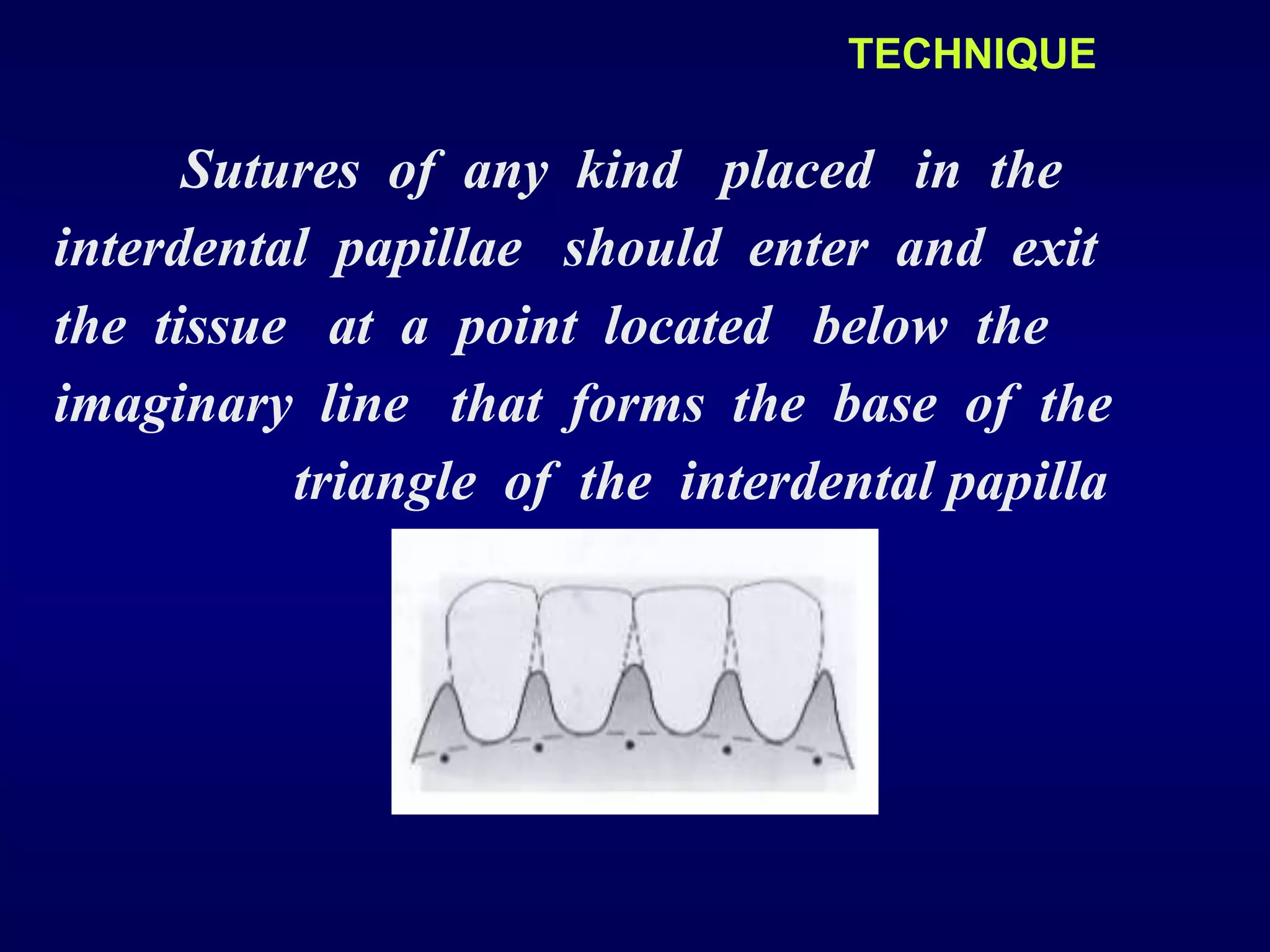 TECHNIQUE

Sutures of any kind placed in the interdental papillae should enter and exit the tissue at a point located below the imaginary line that forms the base of the triangle of the interdental papilla